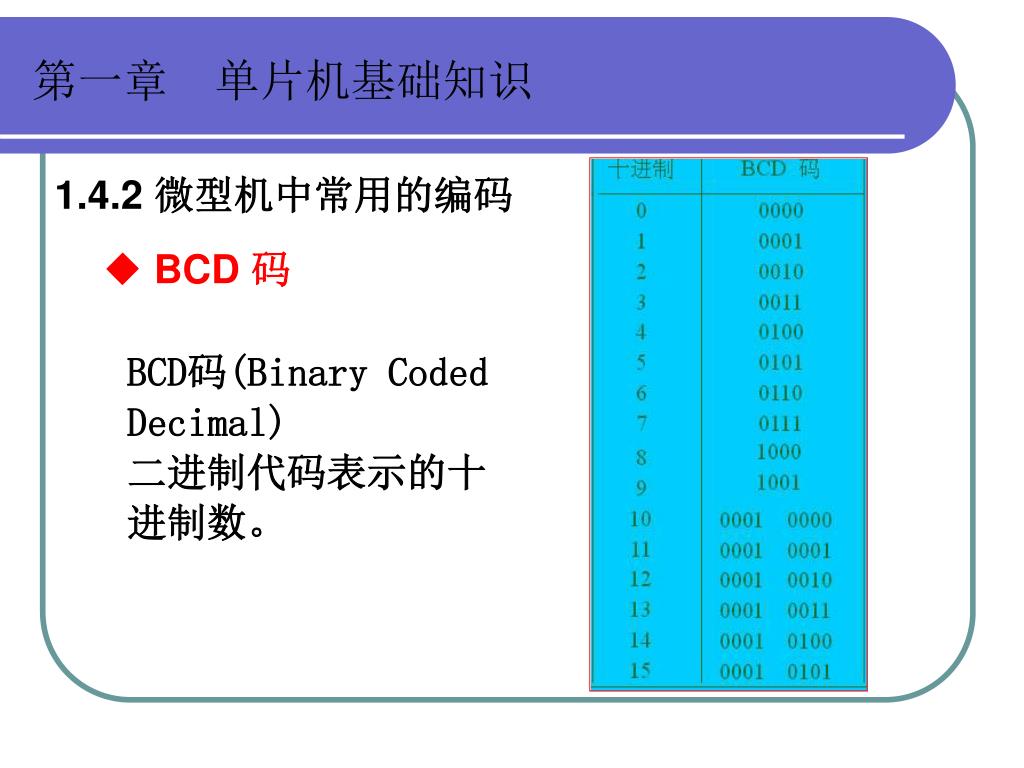 第一章　单片机基础知识

1.4.2 微型机中常用的编码

◆ BCD 码

BCD码(Binary Coded Decimal)
二进制代码表示的十进制数。

| 十进制 | BCD 码 |
|---|---|
| 0 | 0000 |
| 1 | 0001 |
| 2 | 0010 |
| 3 | 0011 |
| 4 | 0100 |
| 5 | 0101 |
| 6 | 0110 |
| 7 | 0111 |
| 8 | 1000 |
| 9 | 1001 |
| 10 | 0001 0000 |
| 11 | 0001 0001 |
| 12 | 0001 0010 |
| 13 | 0001 0011 |
| 14 | 0001 0100 |
| 15 | 0001 0101 |